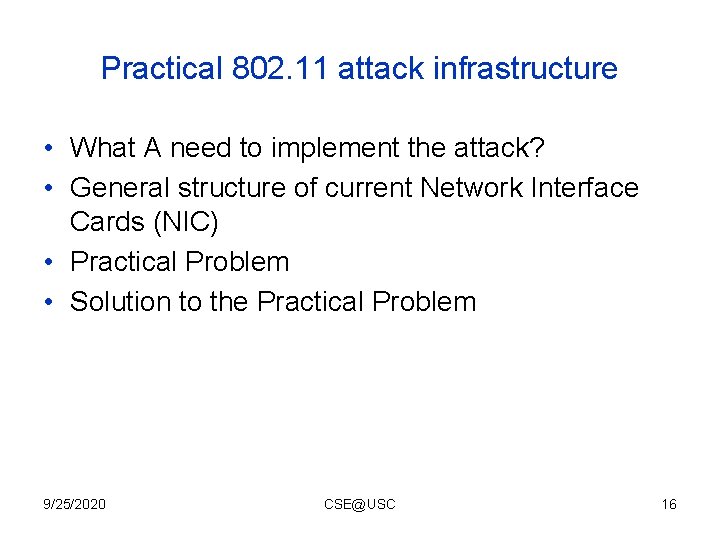 Practical 802.11 attack infrastructure

• What A need to implement the attack?
• General structure of current Network Interface Cards (NIC)
• Practical Problem
• Solution to the Practical Problem

9/25/2020

CSE@USC

16